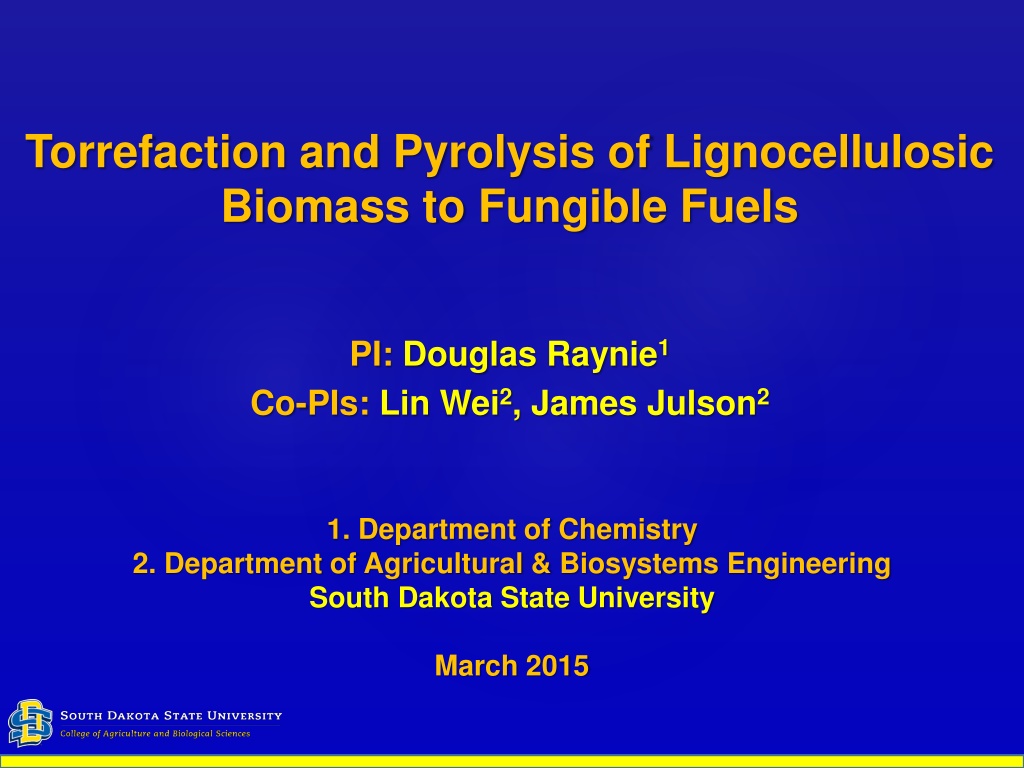 Torrefaction and Pyrolysis of Lignocellulosic Biomass to Fungible Fuels

PI: Douglas Raynie$^1$

Co-PIs: Lin Wei$^2$, James Julson$^2$

1. Department of Chemistry
2. Department of Agricultural & Biosystems Engineering
South Dakota State University

March 2015

South Dakota State University
College of Agriculture and Biological Sciences